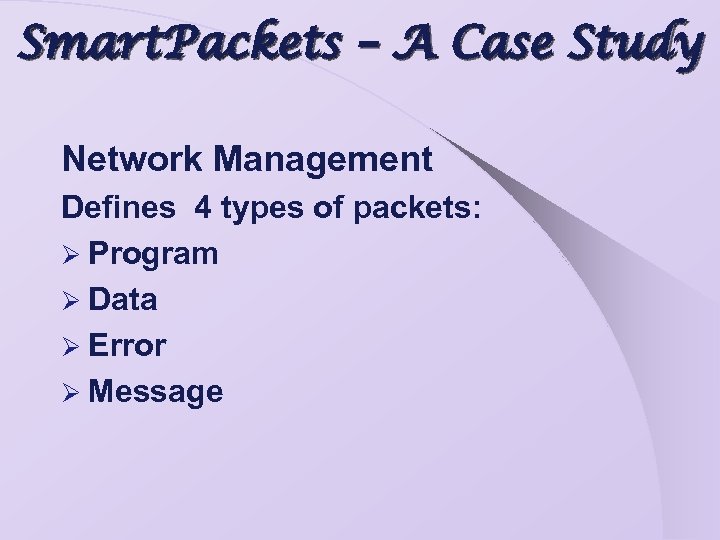 SmartPackets – A Case Study

Network Management

Defines 4 types of packets:

➢ Program
➢ Data
➢ Error
➢ Message